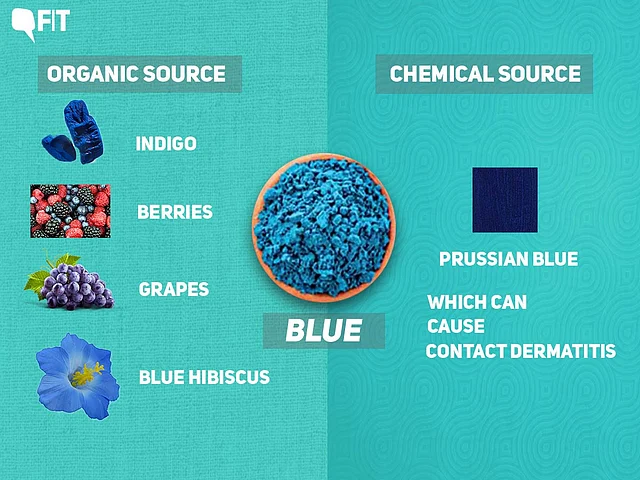 FIT

ORGANIC SOURCE

INDIGO

BERRIES

GRAPES

BLUE HIBISCUS

BLUE

CHEMICAL SOURCE

PRUSSIAN BLUE

WHICH CAN CAUSE CONTACT DERMATITIS